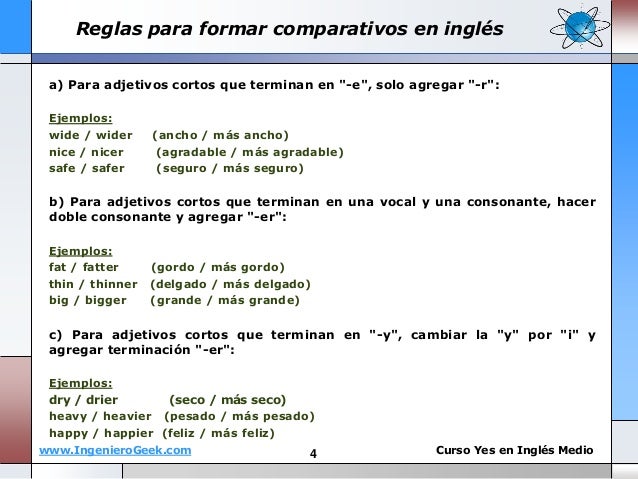 Reglas para formar comparativos en inglés

a) Para adjetivos cortos que terminan en "-e", solo agregar "-r":

Ejemplos:
wide / wider (ancho / más ancho)
nice / nicer (agradable / más agradable)
safe / safer (seguro / más seguro)

b) Para adjetivos cortos que terminan en una vocal y una consonante, hacer doble consonante y agregar "-er":

Ejemplos:
fat / fatter (gordo / más gordo)
thin / thinner (delgado / más delgado)
big / bigger (grande / más grande)

c) Para adjetivos cortos que terminan en "-y", cambiar la "y" por "i" y agregar terminación "-er":

Ejemplos:
dry / drier (seco / más seco)
heavy / heavier (pesado / más pesado)
happy / happier (feliz / más feliz)

www.IngenieroGeek.com 4 Curso Yes en Inglés Medio